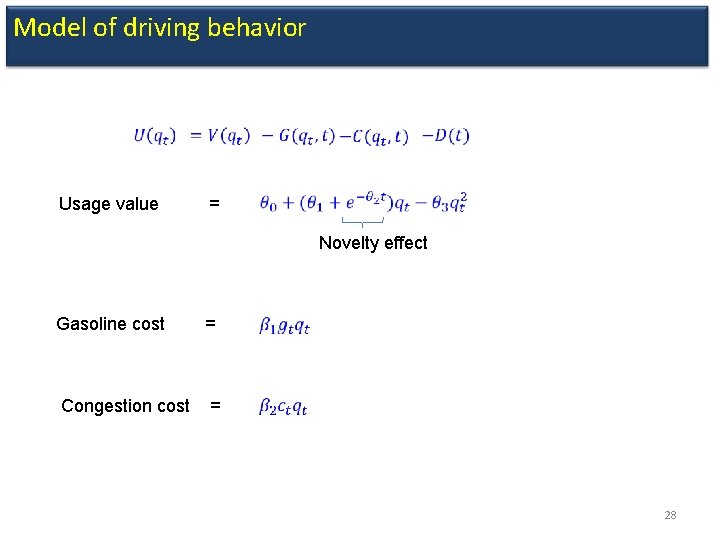 Model of driving behavior

$U(q_t) = V(q_t) - G(q_t, t) - C(q_t, t) - D(t)$

Usage value = $\theta_0 + (\theta_1 + e^{-\theta_2 t})q_t - \theta_3 q_t^2$

Novelty effect

Gasoline cost = $\beta_1 g_t q_t$

Congestion cost = $\beta_2 c_t q_t$

28